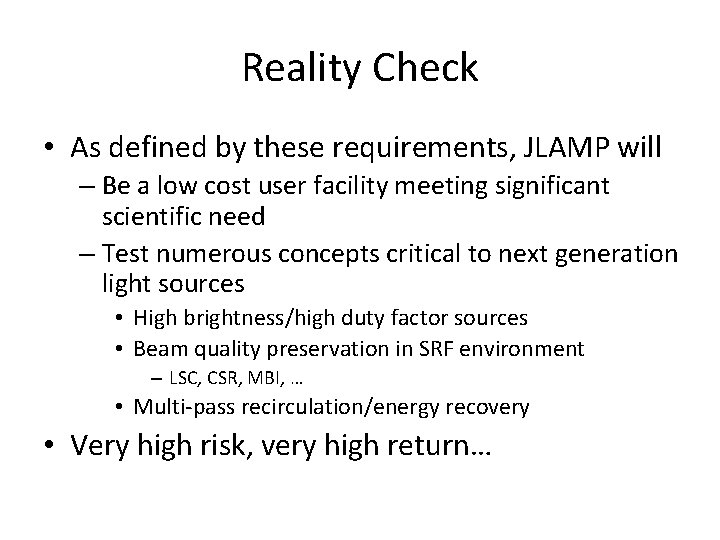 Reality Check

• As defined by these requirements, JLAMP will
– Be a low cost user facility meeting significant scientific need
– Test numerous concepts critical to next generation light sources
• High brightness/high duty factor sources
• Beam quality preservation in SRF environment
– LSC, CSR, MBI, …
• Multi-pass recirculation/energy recovery

• Very high risk, very high return…